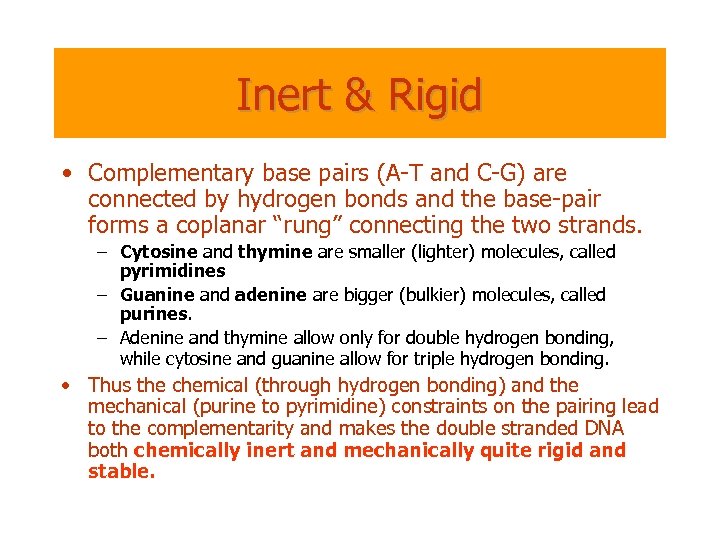 Inert & Rigid

• Complementary base pairs (A-T and C-G) are connected by hydrogen bonds and the base-pair forms a coplanar “rung” connecting the two strands.

– Cytosine and thymine are smaller (lighter) molecules, called pyrimidines

– Guanine and adenine are bigger (bulkier) molecules, called purines.

– Adenine and thymine allow only for double hydrogen bonding, while cytosine and guanine allow for triple hydrogen bonding.

• Thus the chemical (through hydrogen bonding) and the mechanical (purine to pyrimidine) constraints on the pairing lead to the complementarity and makes the double stranded DNA both chemically inert and mechanically quite rigid and stable.